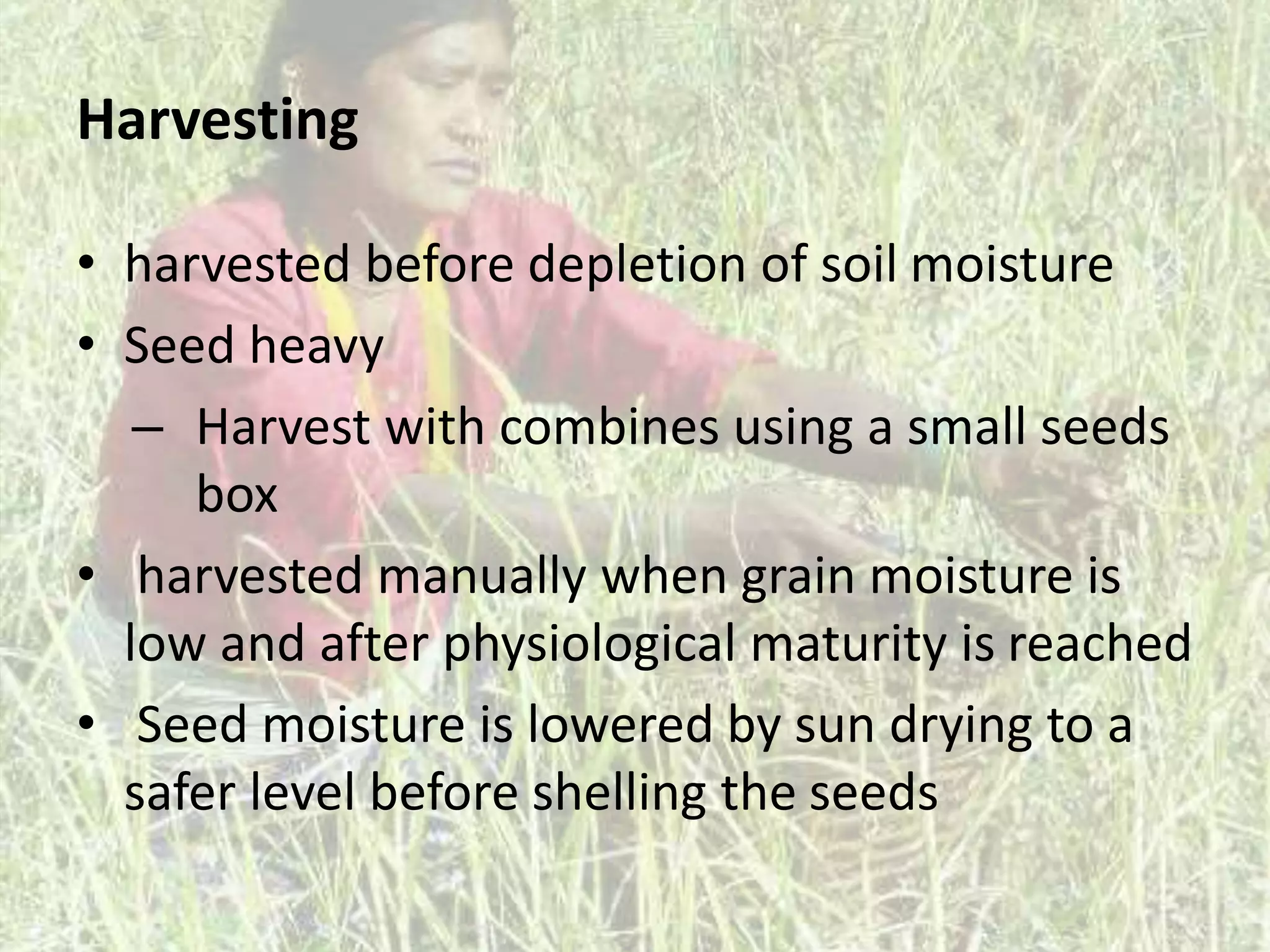 Harvesting

• harvested before depletion of soil moisture
• Seed heavy
– Harvest with combines using a small seeds box
• harvested manually when grain moisture is low and after physiological maturity is reached
• Seed moisture is lowered by sun drying to a safer level before shelling the seeds